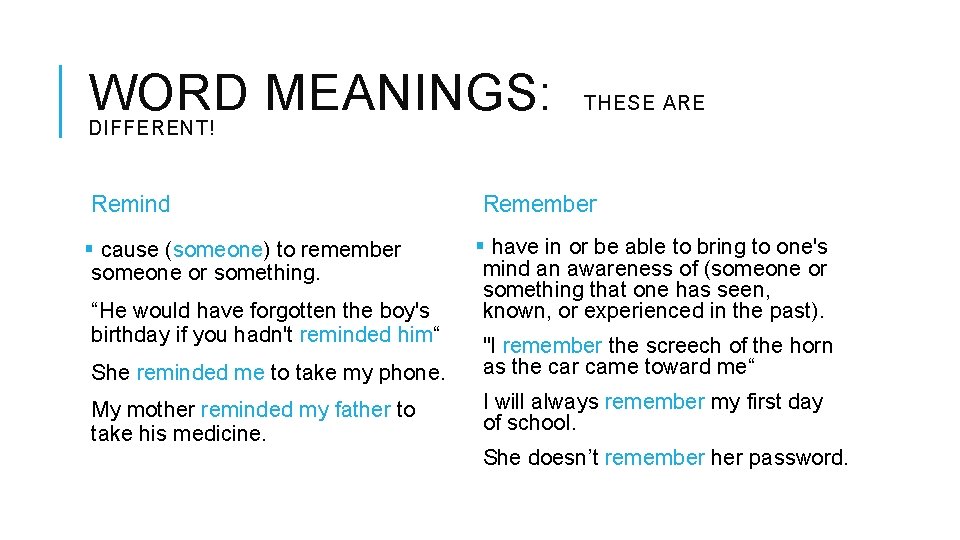 WORD MEANINGS: THESE ARE DIFFERENT!

Remind

▪ cause (someone) to remember someone or something.

“He would have forgotten the boy's birthday if you hadn't reminded him“

She reminded me to take my phone.

My mother reminded my father to take his medicine.

Remember

▪ have in or be able to bring to one's mind an awareness of (someone or something that one has seen, known, or experienced in the past).

"I remember the screech of the horn as the car came toward me“

I will always remember my first day of school.

She doesn’t remember her password.